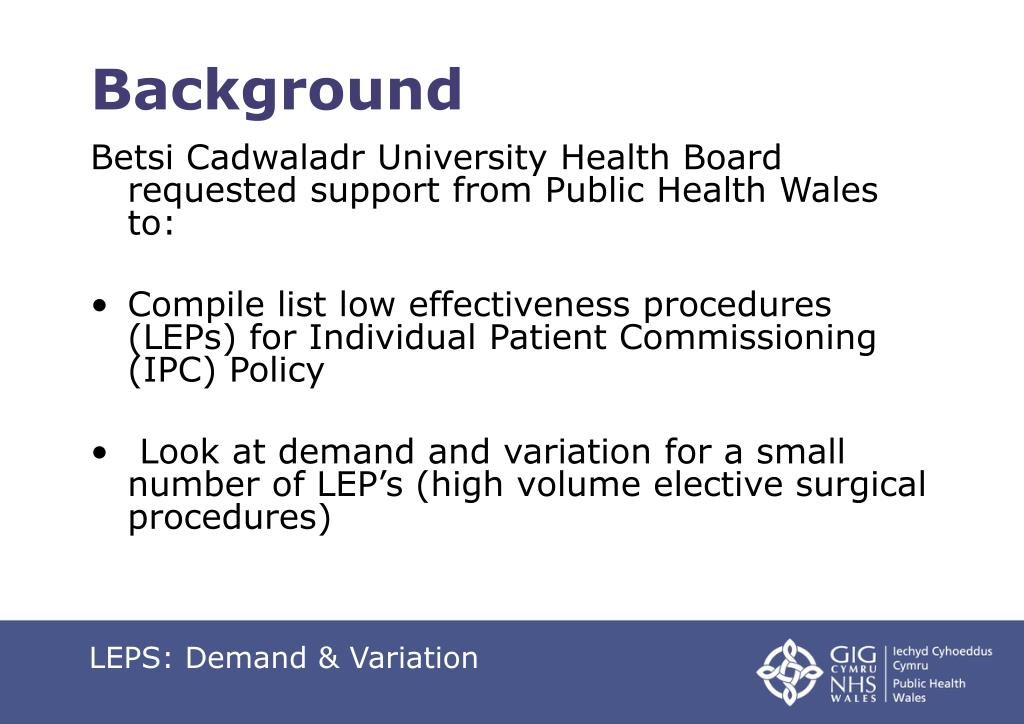 Background

Betsi Cadwaladr University Health Board requested support from Public Health Wales to:

• Compile list low effectiveness procedures (LEPs) for Individual Patient Commissioning (IPC) Policy

• Look at demand and variation for a small number of LEP's (high volume elective surgical procedures)

LEPS: Demand & Variation

GIG CYMRU NHS WALES Iechyd Cyhoeddus Cymru Public Health Wales